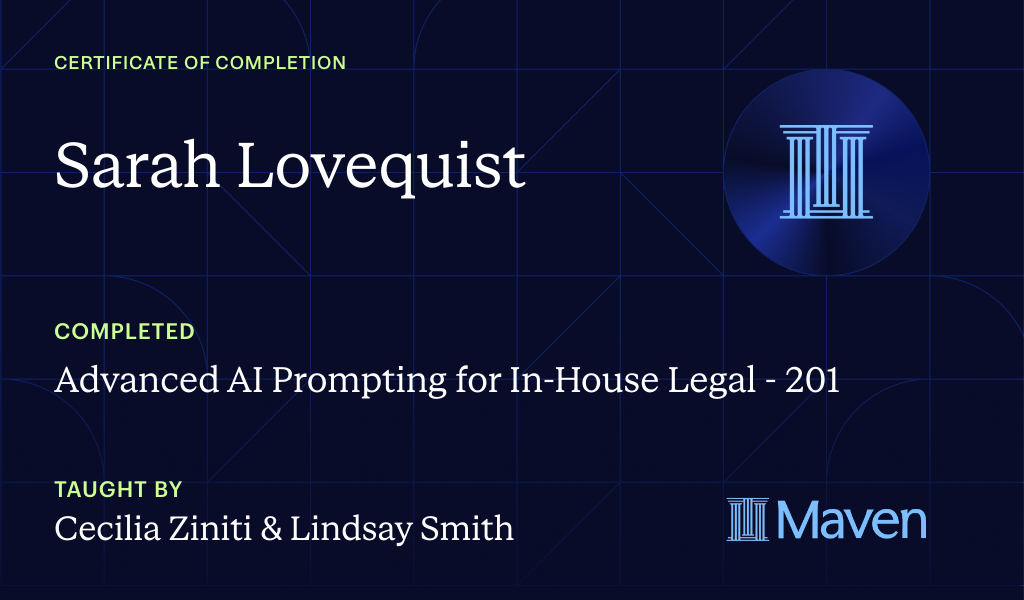 CERTIFICATE OF COMPLETION

Sarah Lovequist

COMPLETED

Advanced AI Prompting for In-House Legal - 201

TAUGHT BY

Cecilia Ziniti & Lindsay Smith

Maven